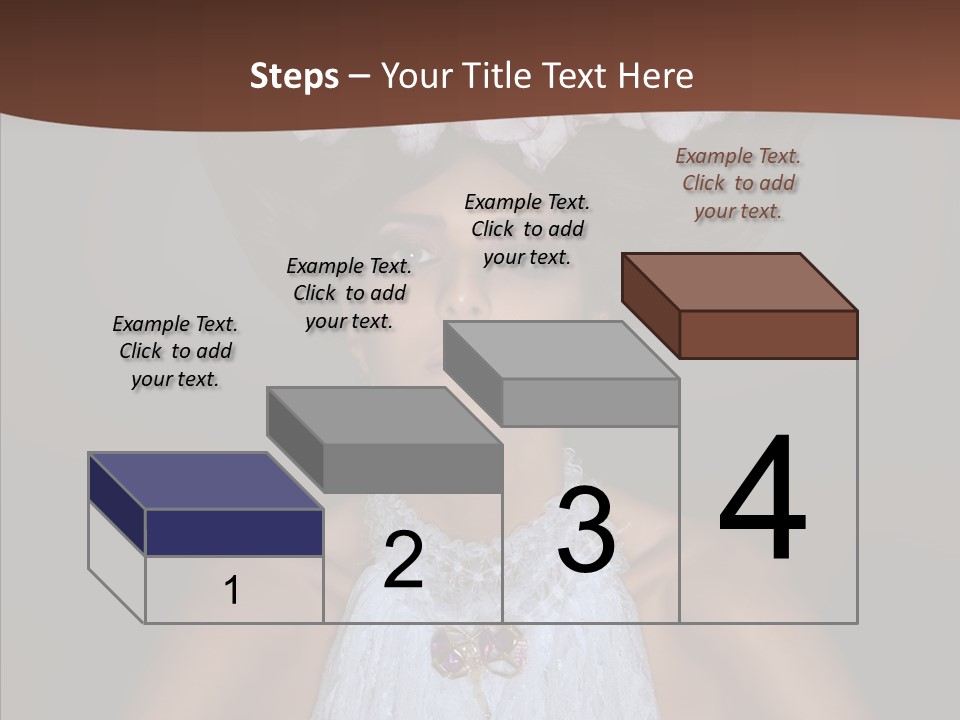 Steps – Your Title Text Here

Example Text. Click to add your text.

Example Text. Click to add your text.

Example Text. Click to add your text.

Example Text. Click to add your text.

1

2

3

4